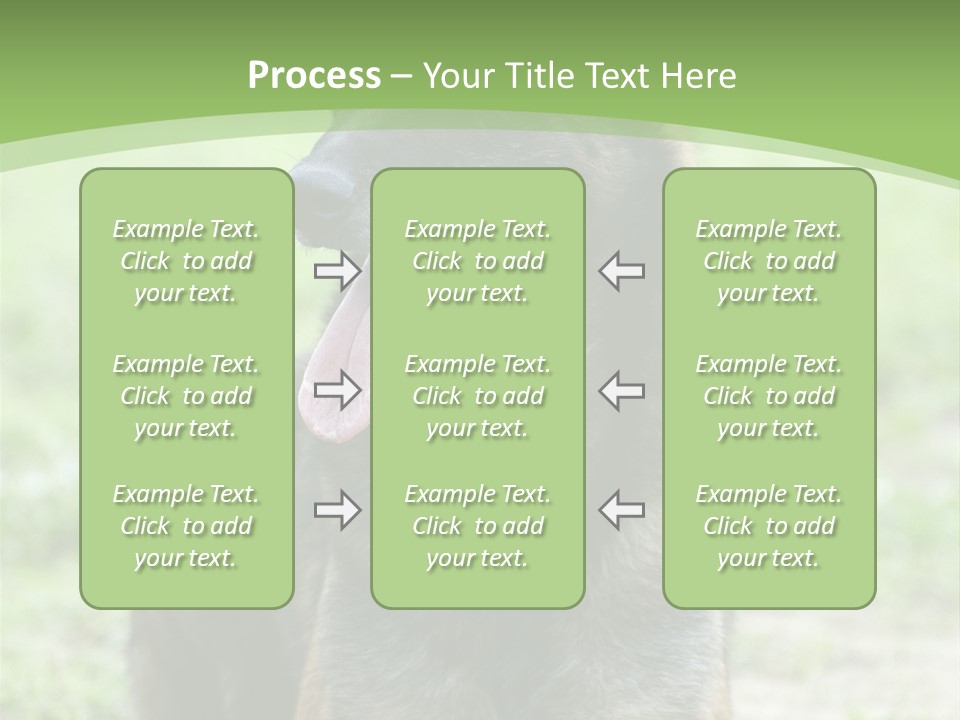 Process – Your Title Text Here

Example Text. Click to add your text.

Example Text. Click to add your text.

Example Text. Click to add your text.

Example Text. Click to add your text.

Example Text. Click to add your text.

Example Text. Click to add your text.

Example Text. Click to add your text.

Example Text. Click to add your text.

Example Text. Click to add your text.